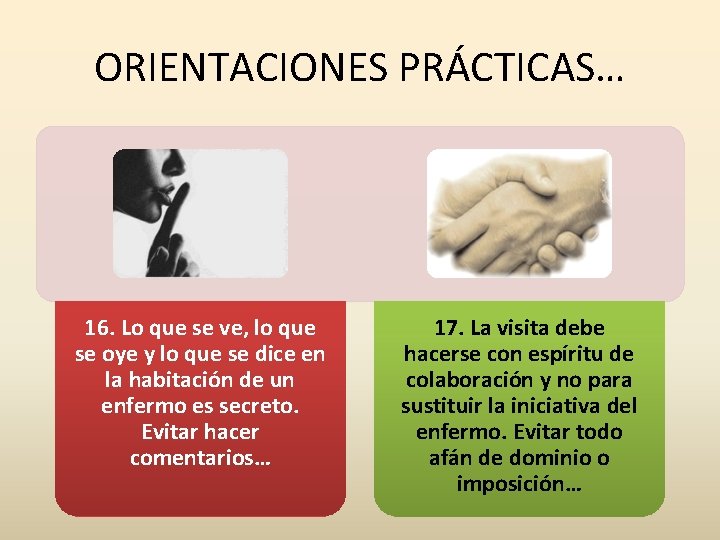 ORIENTACIONES PRÁCTICAS…

16. Lo que se ve, lo que se oye y lo que se dice en la habitación de un enfermo es secreto. Evitar hacer comentarios…

17. La visita debe hacerse con espíritu de colaboración y no para sustituir la iniciativa del enfermo. Evitar todo afán de dominio o imposición…